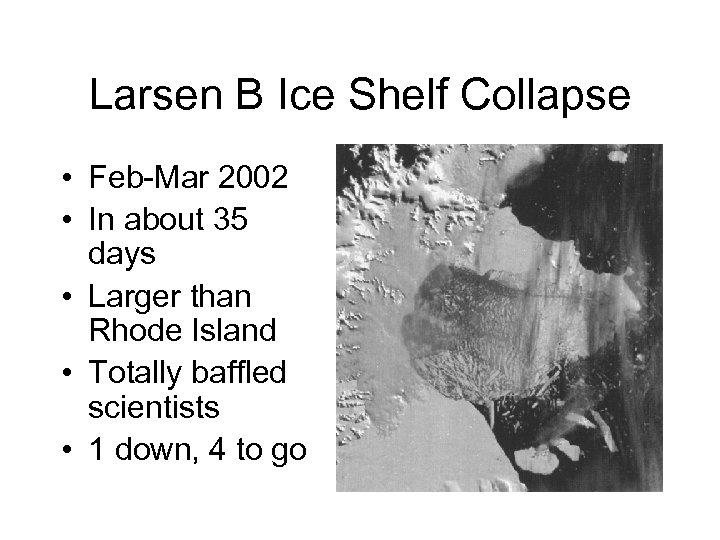 Larsen B Ice Shelf Collapse

• Feb-Mar 2002
• In about 35 days
• Larger than Rhode Island
• Totally baffled scientists
• 1 down, 4 to go